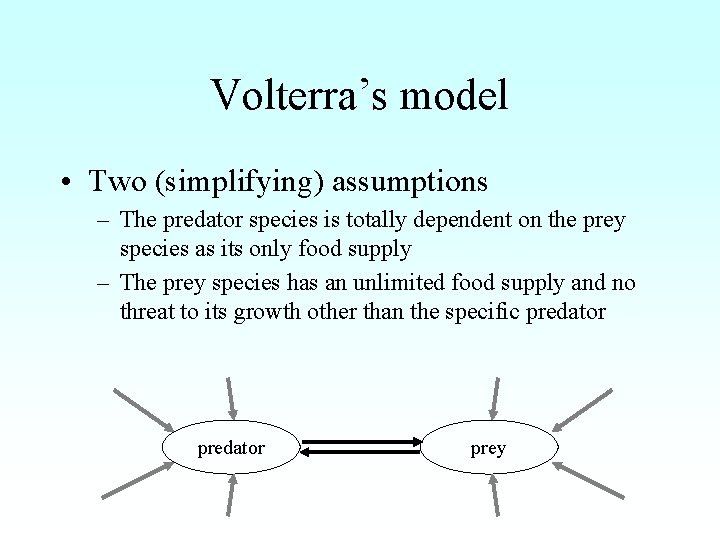 Volterra’s model

• Two (simplifying) assumptions
– The predator species is totally dependent on the prey species as its only food supply
– The prey species has an unlimited food supply and no threat to its growth other than the specific predator

predator

prey